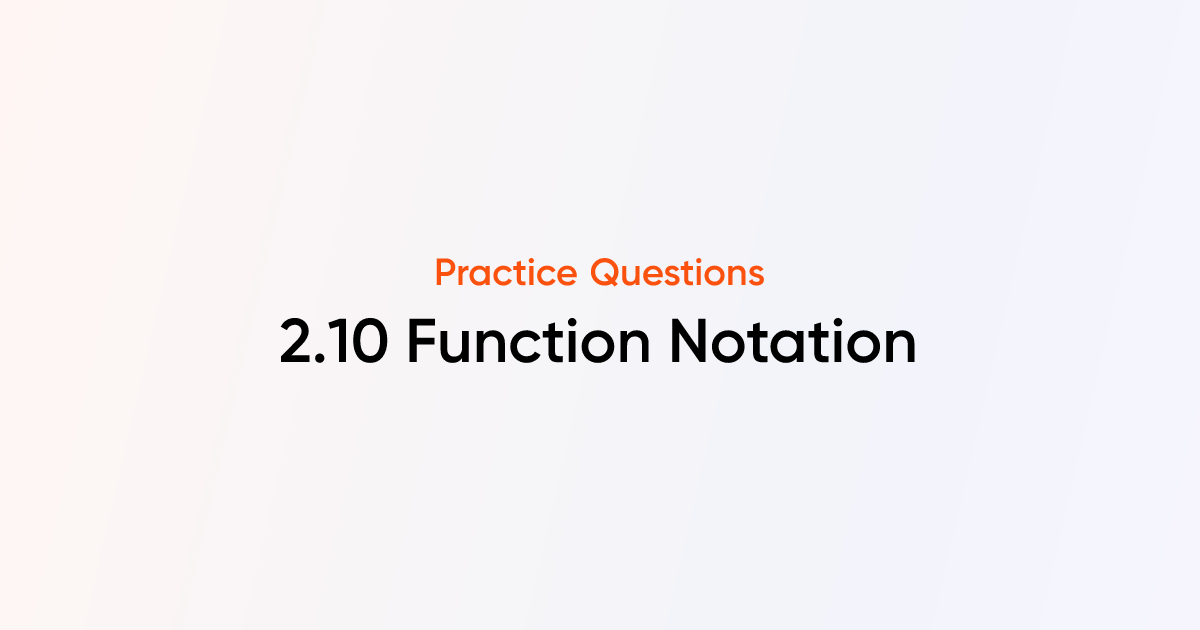 Practice Questions

2.10 Function Notation